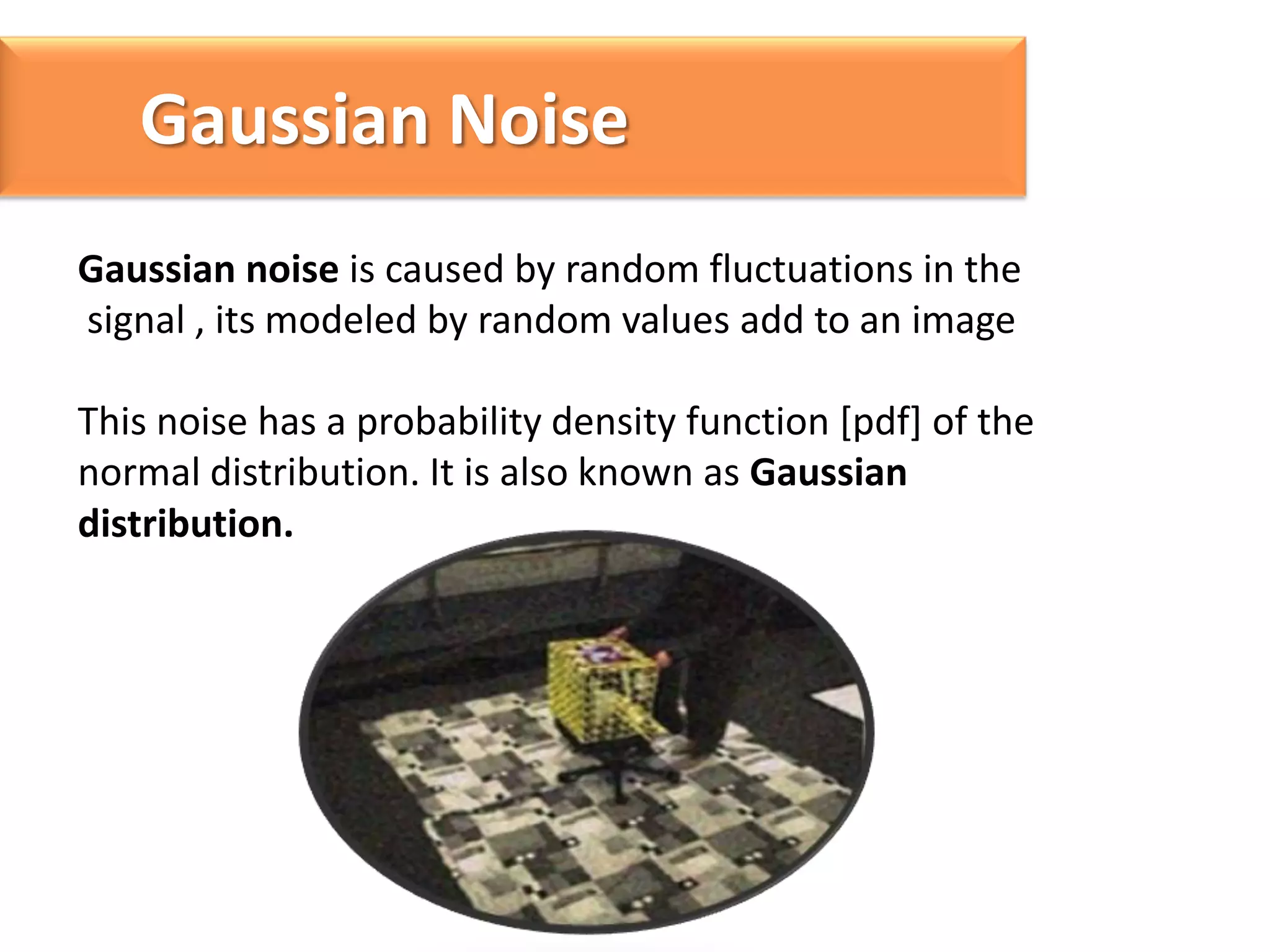 Gaussian Noise

Gaussian noise is caused by random fluctuations in the signal , its modeled by random values add to an image

This noise has a probability density function [pdf] of the normal distribution. It is also known as Gaussian distribution.